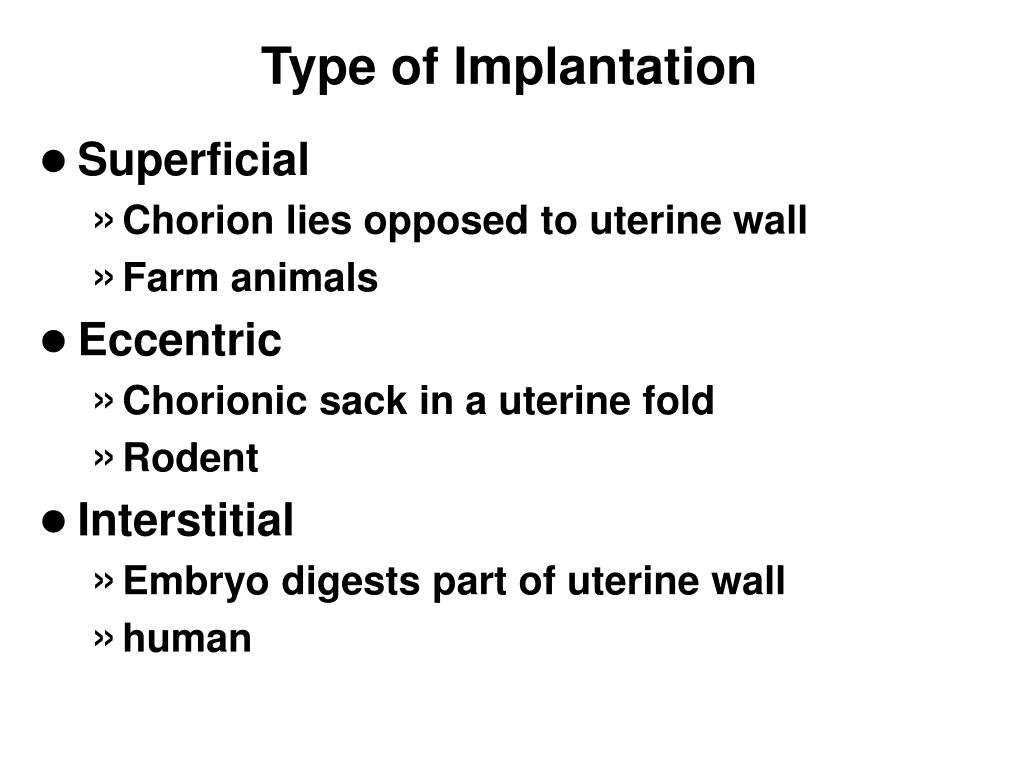 Type of Implantation

● Superficial
» Chorion lies opposed to uterine wall
» Farm animals
● Eccentric
» Chorionic sack in a uterine fold
» Rodent
● Interstitial
» Embryo digests part of uterine wall
» human